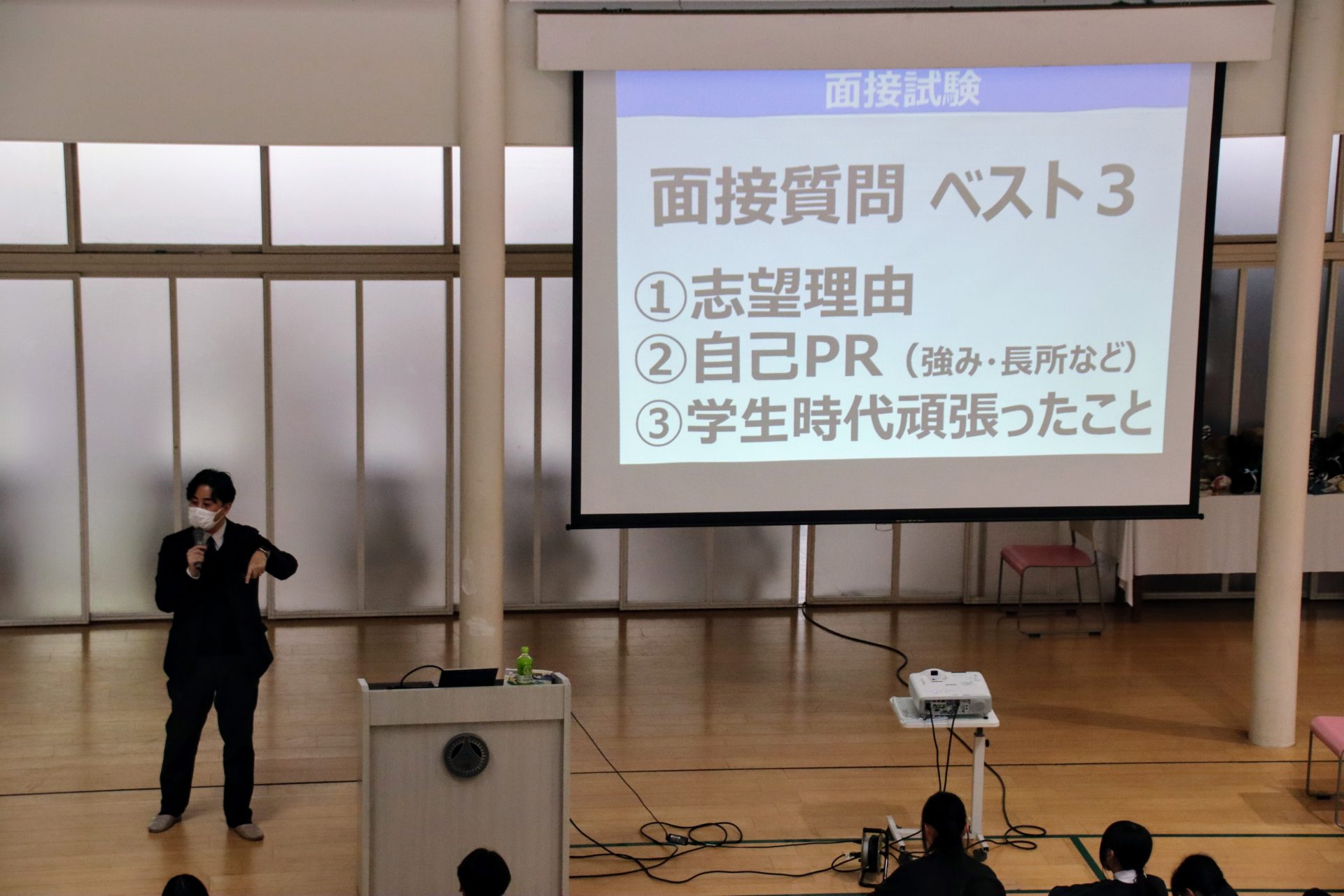 面接試験

面接質問 ベスト３

①志望理由
②自己PR（強み・長所など）
③学生時代頑張ったこと